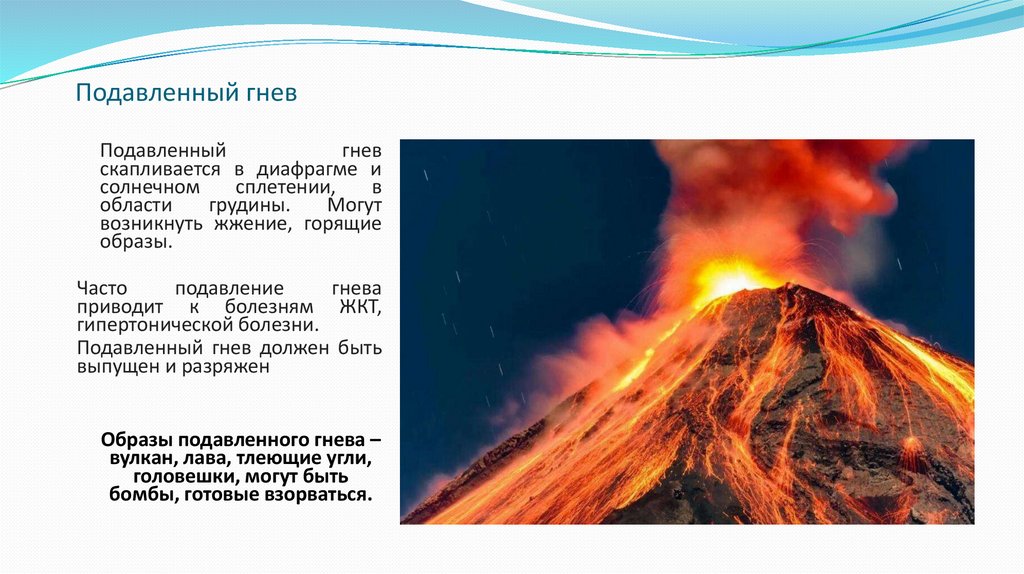 Подавленный гнев

Подавленный гнев скапливается в диафрагме и солнечном сплетении, в области грудины. Могут возникнуть жжение, горящие образы.

Часто подавление гнева приводит к болезням ЖКТ, гипертонической болезни.

Подавленный гнев должен быть выпущен и разряжен

Образы подавленного гнева – вулкан, лава, тлеющие угли, головешки, могут быть бомбы, готовые взорваться.